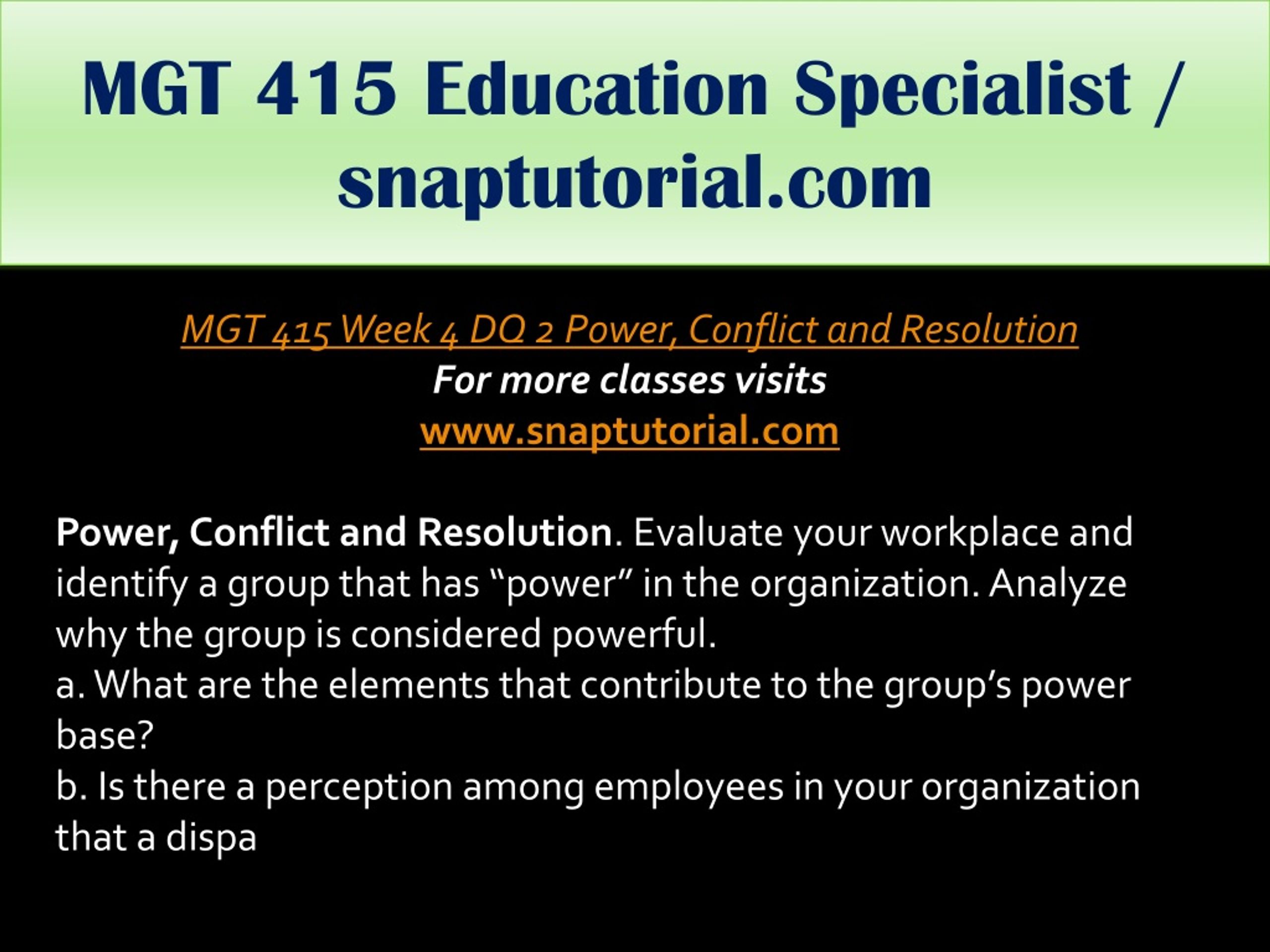 MGT 415 Education Specialist / snaptutorial.com

MGT 415 Week 4 DQ 2 Power, Conflict and Resolution
For more classes visits
www.snaptutorial.com

Power, Conflict and Resolution. Evaluate your workplace and identify a group that has “power” in the organization. Analyze why the group is considered powerful.
a. What are the elements that contribute to the group’s power base?
b. Is there a perception among employees in your organization that a dispa